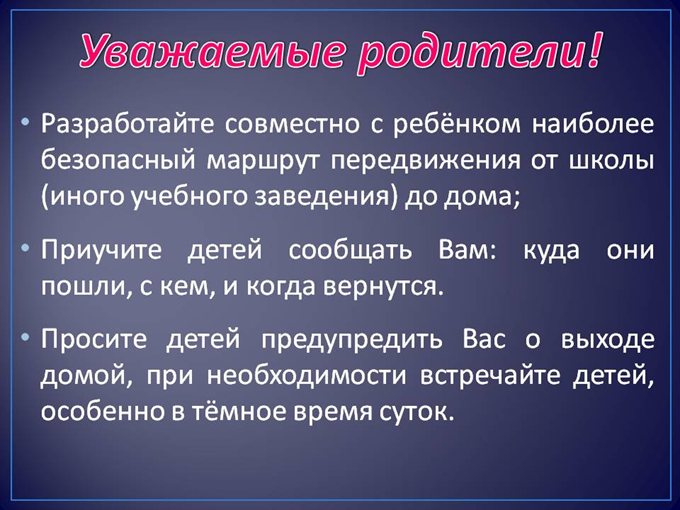 Уважаемые родители!

• Разработайте совместно с ребёнком наиболее безопасный маршрут передвижения от школы (иного учебного заведения) до дома;

• Приучите детей сообщать Вам: куда они пошли, с кем, и когда вернутся.

• Просите детей предупредить Вас о выходе домой, при необходимости встречайте детей, особенно в тёмное время суток.